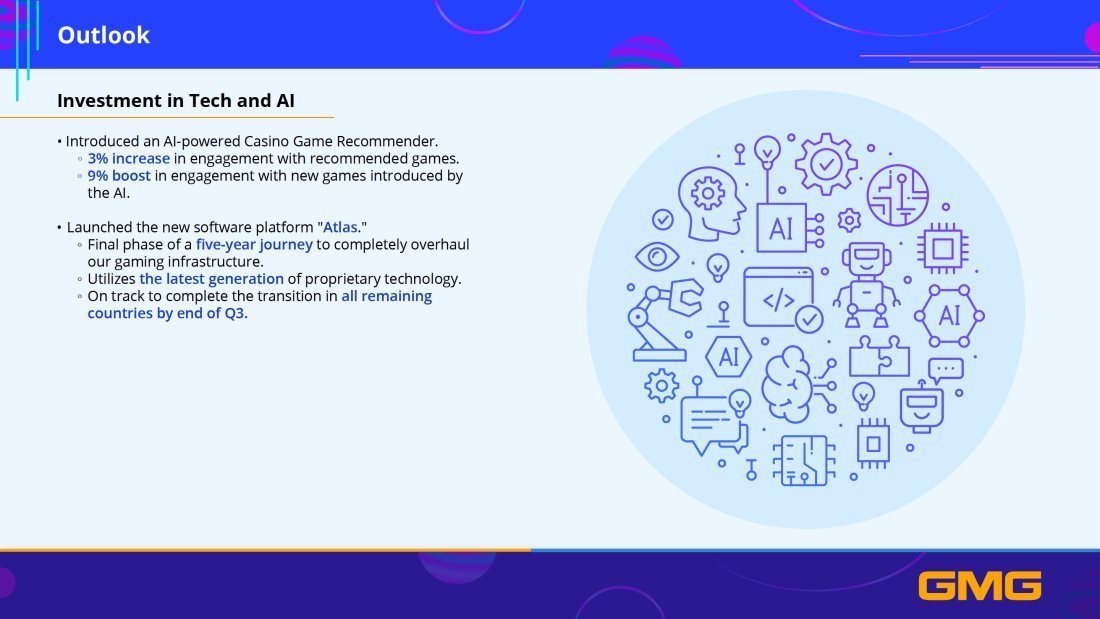 Outlook

Investment in Tech and AI

• Introduced an AI-powered Casino Game Recommender.
◦ 3% increase in engagement with recommended games.
◦ 9% boost in engagement with new games introduced by the AI.

• Launched the new software platform "Atlas."
◦ Final phase of a five-year journey to completely overhaul our gaming infrastructure.
◦ Utilizes the latest generation of proprietary technology.
◦ On track to complete the transition in all remaining countries by end of Q3.

AI

</>

AI

AI

GMG